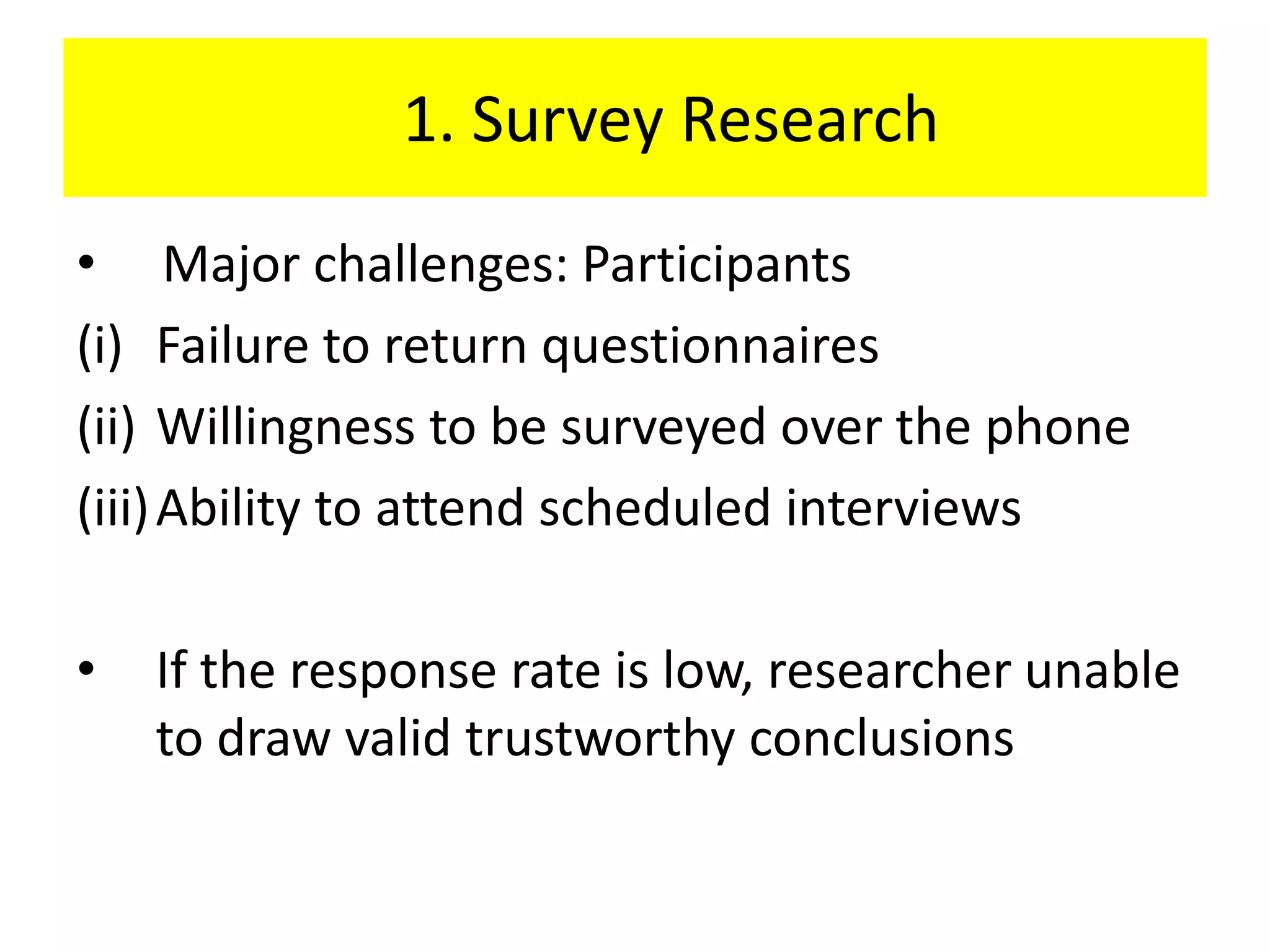 1. Survey Research

• Major challenges: Participants

(i) Failure to return questionnaires

(ii) Willingness to be surveyed over the phone

(iii) Ability to attend scheduled interviews

• If the response rate is low, researcher unable to draw valid trustworthy conclusions